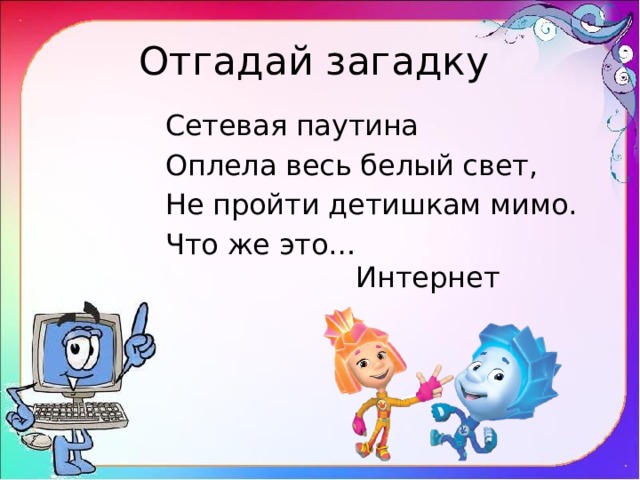 Отгадай загадку

Сетевая паутина
Оплела весь белый свет,
Не пройти детишкам мимо.
Что же это...
Интернет